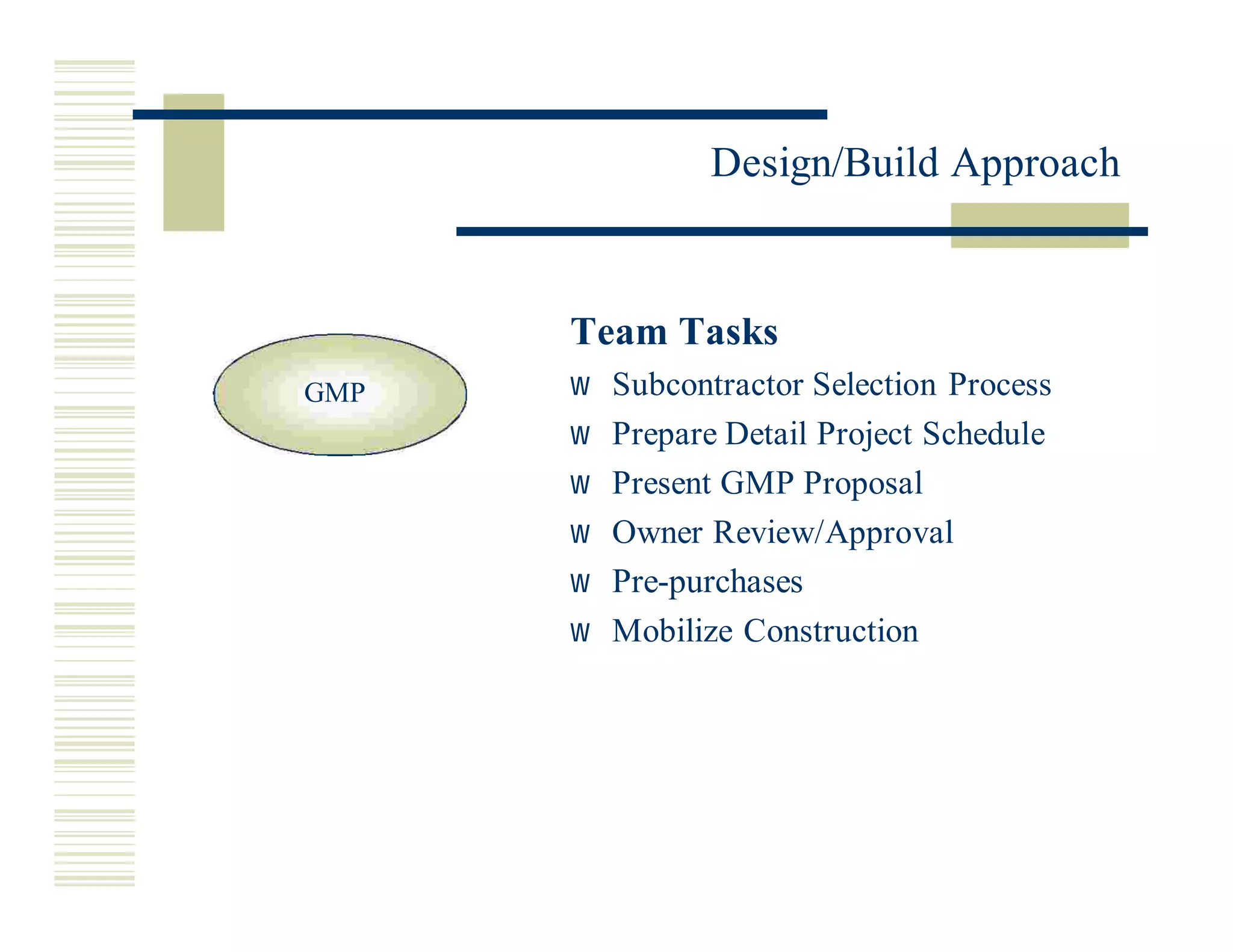 Design/Build Approach

GMP

Team Tasks

w Subcontractor Selection Process
w Prepare Detail Project Schedule
w Present GMP Proposal
w Owner Review/Approval
w Pre-purchases
w Mobilize Construction